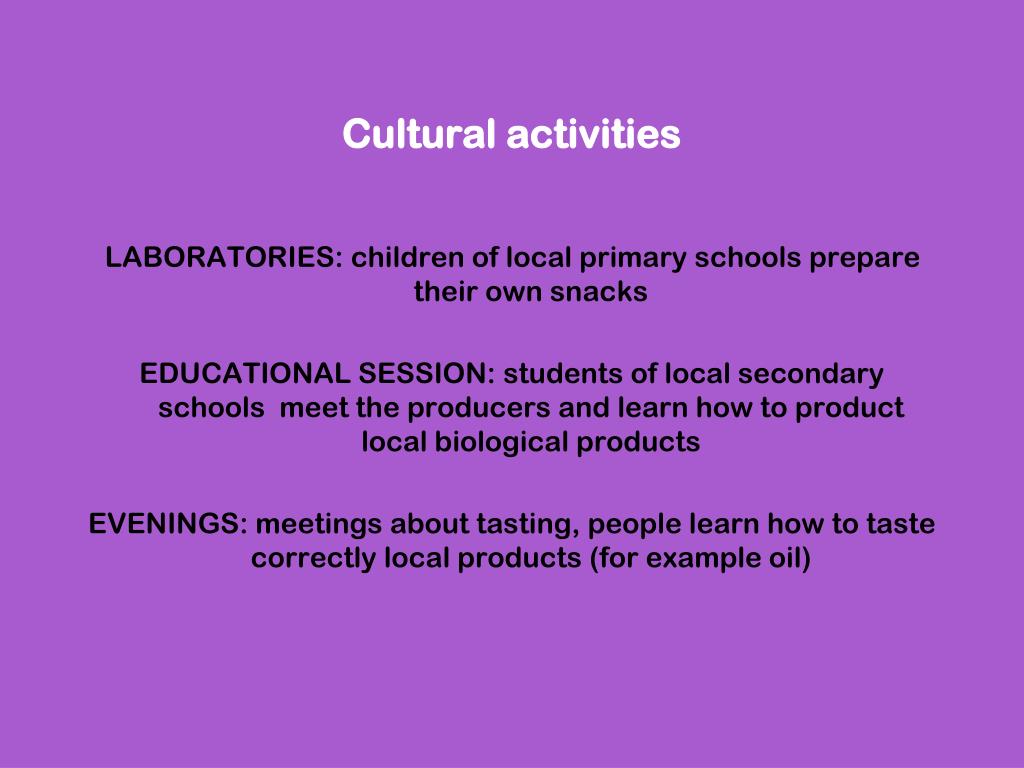 Cultural activities

LABORATORIES: children of local primary schools prepare their own snacks

EDUCATIONAL SESSION: students of local secondary schools meet the producers and learn how to product local biological products

EVENINGS: meetings about tasting, people learn how to taste correctly local products (for example oil)